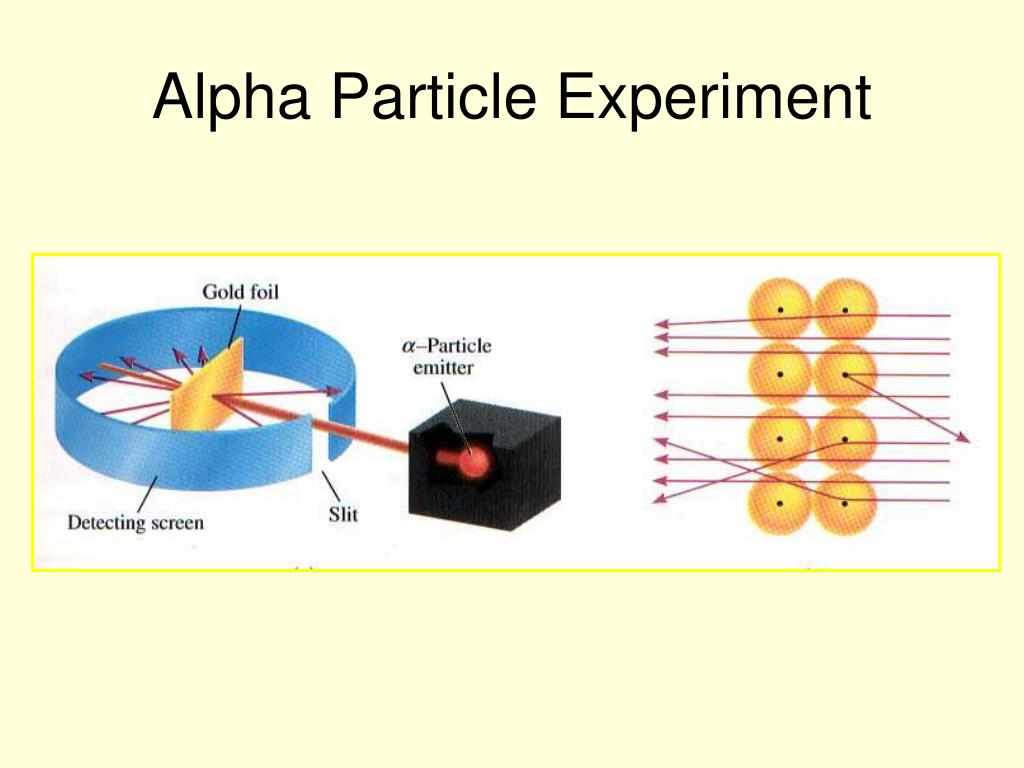 Alpha Particle Experiment

Gold foil

$\alpha$–Particle emitter

Detecting screen

Slit